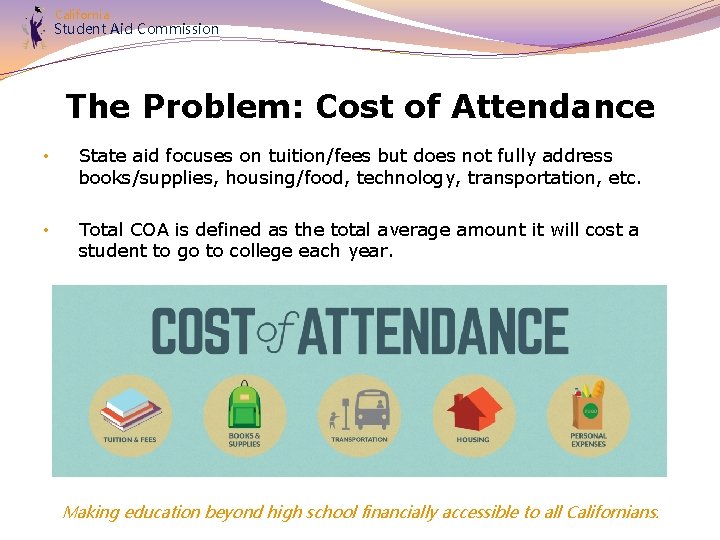 California
Student Aid Commission

The Problem: Cost of Attendance

• State aid focuses on tuition/fees but does not fully address books/supplies, housing/food, technology, transportation, etc.

• Total COA is defined as the total average amount it will cost a student to go to college each year.

COST of ATTENDANCE

TUITION & FEES

BOOKS & SUPPLIES

TRANSPORTATION

HOUSING

PERSONAL EXPENSES

Making education beyond high school financially accessible to all Californians.